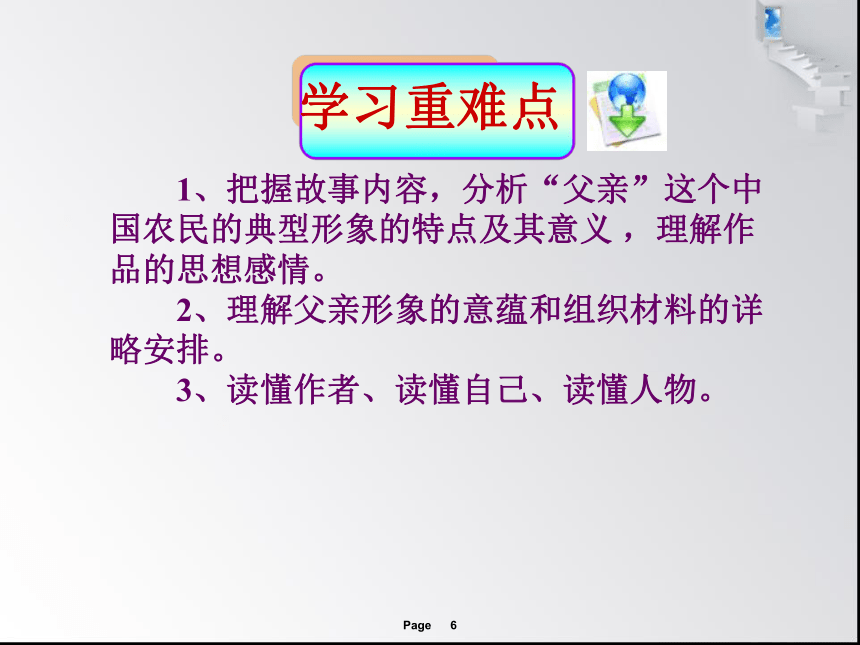 学习重难点

1、把握故事内容，分析“父亲”这个中国农民的典型形象的特点及其意义，理解作品的思想感情。

2、理解父亲形象的意蕴和组织材料的详略安排。

3、读懂作者、读懂自己、读懂人物。

Page 6